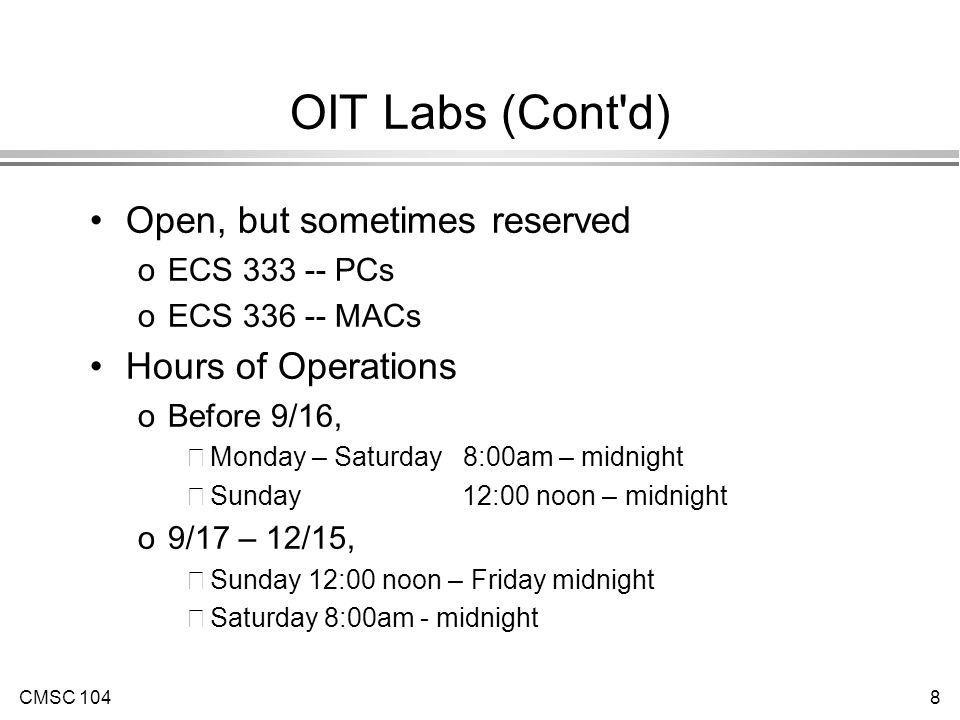 OIT Labs (Cont'd)

• Open, but sometimes reserved
  o ECS 333 -- PCs
  o ECS 336 -- MACs
• Hours of Operations
  o Before 9/16,
    Monday – Saturday 8:00am – midnight
    Sunday 12:00 noon – midnight
  o 9/17 – 12/15,
    Sunday 12:00 noon – Friday midnight
    Saturday 8:00am - midnight

CMSC 104

8